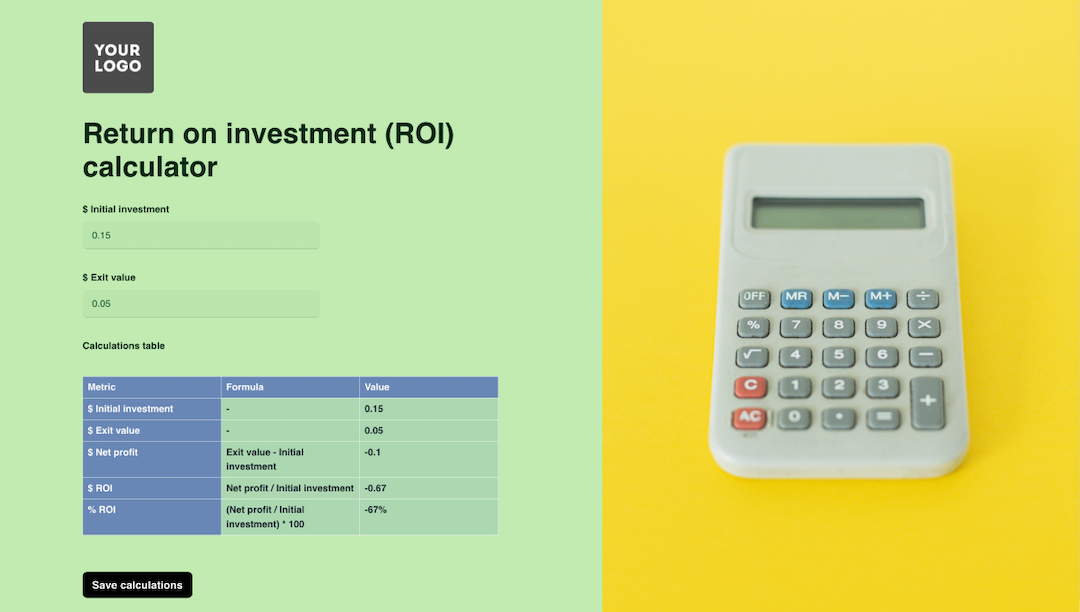 YOUR LOGO

Return on investment (ROI) calculator

$ Initial investment

0.15

$ Exit value

0.05

Calculations table

| Metric | Formula | Value |
|---|---|---|
| $ Initial investment | - | 0.15 |
| $ Exit value | - | 0.05 |
| $ Net profit | Exit value - Initial investment | -0.1 |
| $ ROI | Net profit / Initial investment | -0.67 |
| % ROI | (Net profit / Initial investment) * 100 | -67% |

Save calculations

OFF MR M− M+ ÷
% 7 8 9 ×
√ 4 5 6 −
C 1 2 3 +
AC 0 • =